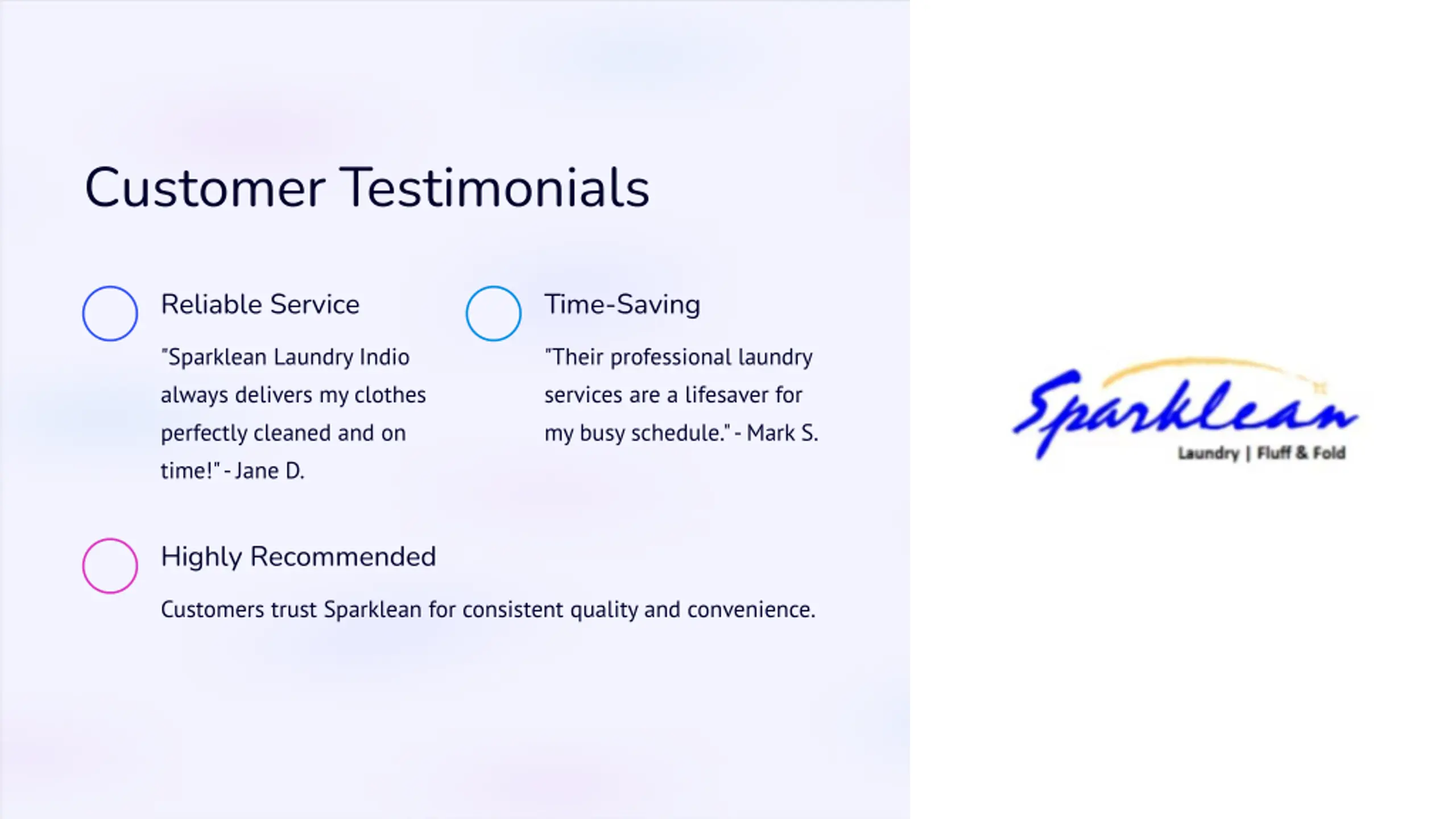 Customer Testimonials

Reliable Service

"Sparklean Laundry Indio always delivers my clothes perfectly cleaned and on time!" - Jane D.

Time-Saving

"Their professional laundry services are a lifesaver for my busy schedule." - Mark S.

Highly Recommended

Customers trust Sparklean for consistent quality and convenience.

Sparklean

Laundry | Fluff & Fold